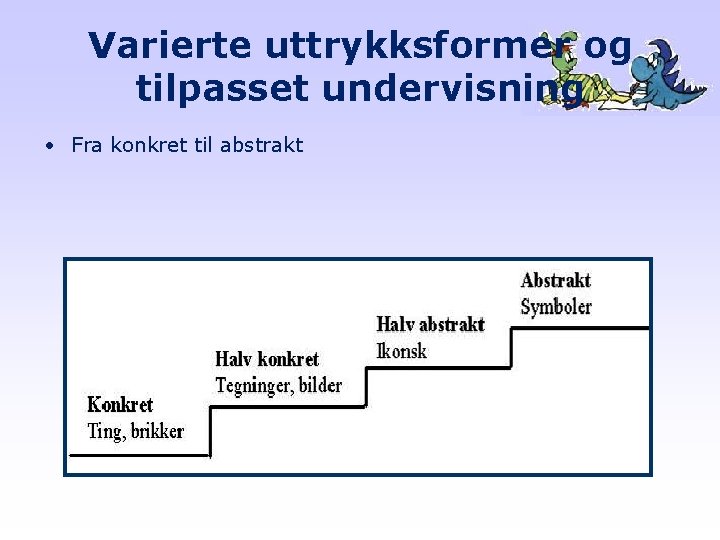 Varierte uttrykksformer og tilpasset undervisning

• Fra konkret til abstrakt

Konkret
Ting, brikker

Halv konkret
Tegninger, bilder

Halv abstrakt
Ikonsk

Abstrakt
Symboler